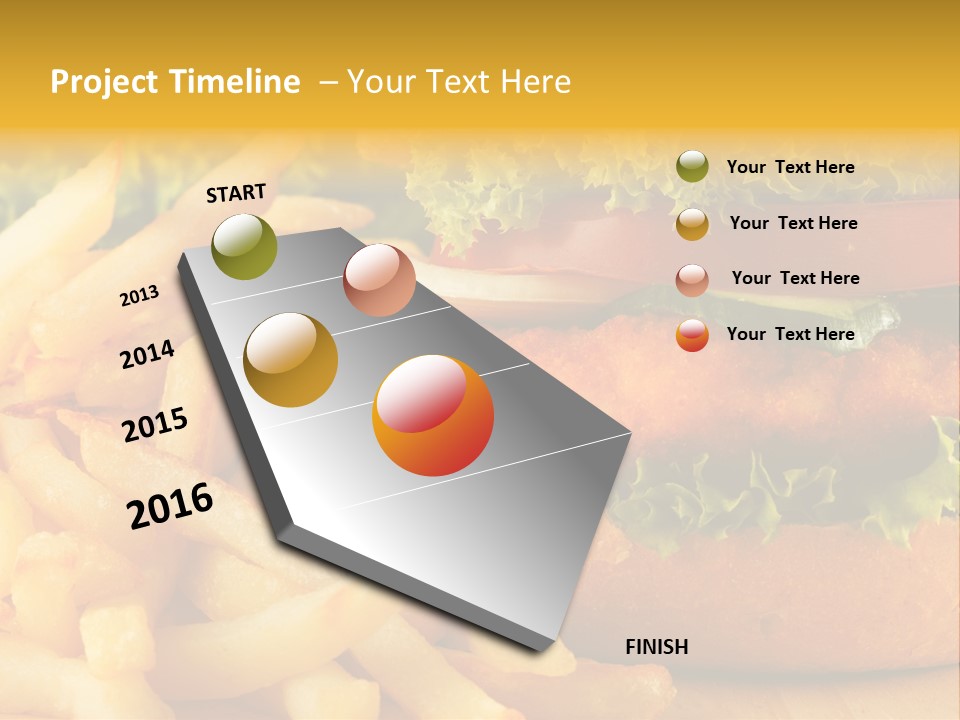 Project Timeline – Your Text Here

START

2013

2014

2015

2016

FINISH

Your Text Here

Your Text Here

Your Text Here

Your Text Here